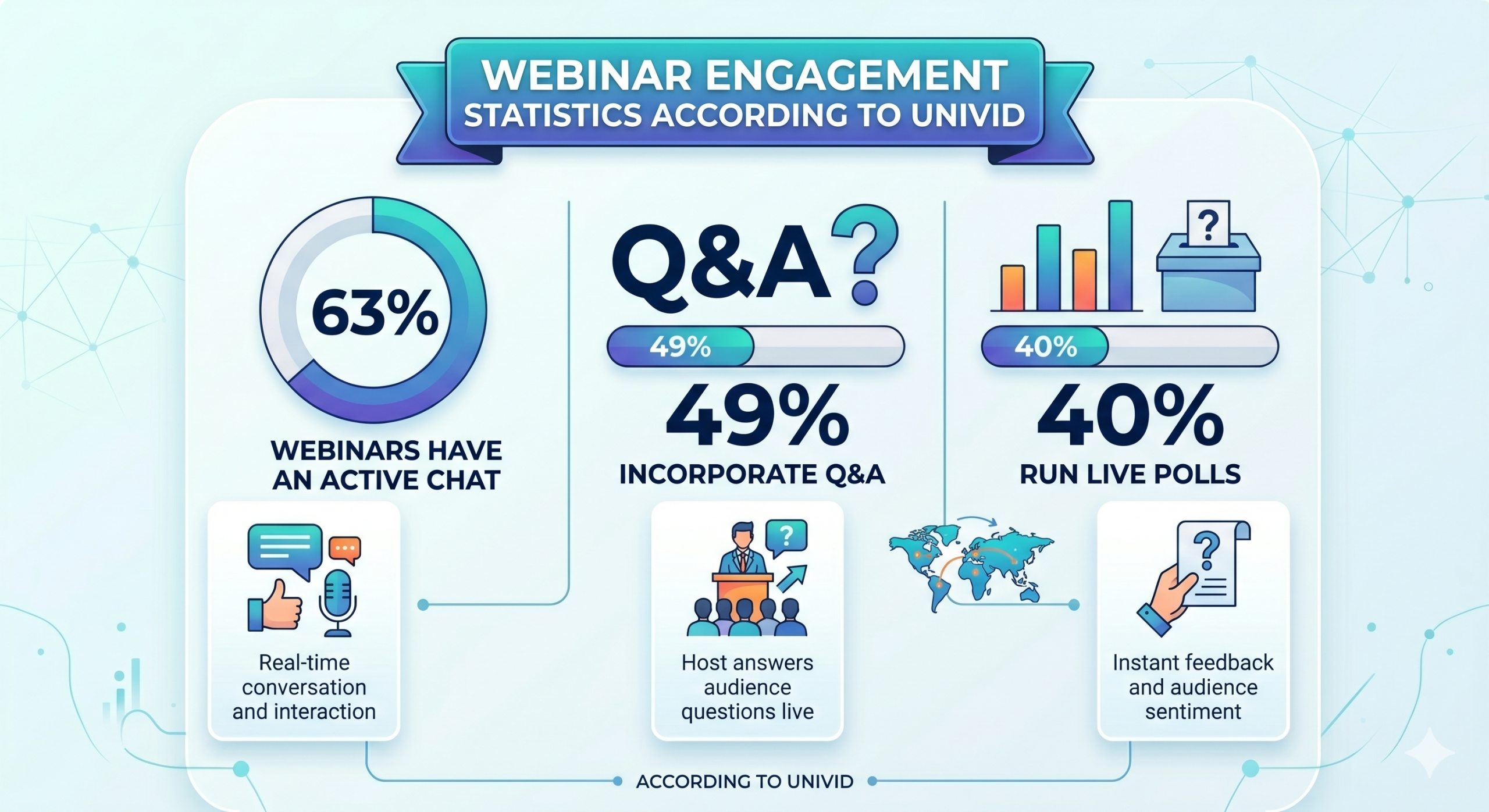 WEBINAR ENGAGEMENT
STATISTICS ACCORDING TO UNIVID

63%

WEBINARS HAVE AN ACTIVE CHAT

Real-time conversation and interaction

Q&A?

49%

49%

INCORPORATE Q&A

?

Host answers audience questions live

?

40%

40%

RUN LIVE POLLS

?

Instant feedback and audience sentiment

ACCORDING TO UNIVID